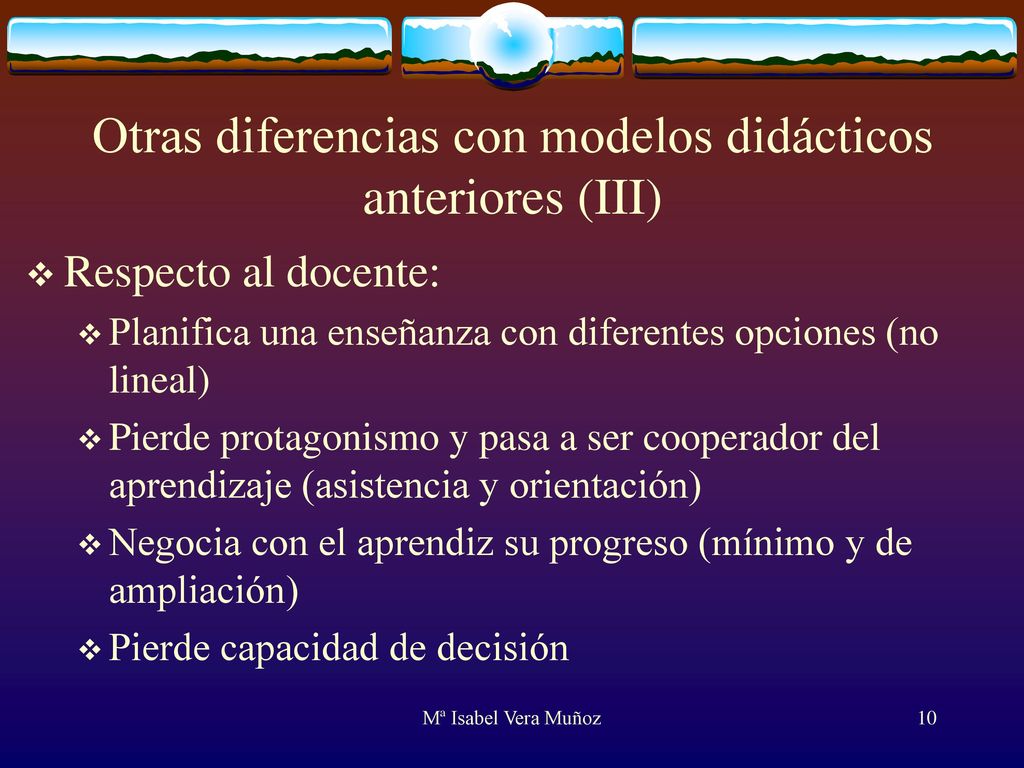 Otras diferencias con modelos didácticos anteriores (III)

❖ Respecto al docente:

❖ Planifica una enseñanza con diferentes opciones (no lineal)

❖ Pierde protagonismo y pasa a ser cooperador del aprendizaje (asistencia y orientación)

❖ Negocia con el aprendiz su progreso (mínimo y de ampliación)

❖ Pierde capacidad de decisión

Mª Isabel Vera Muñoz

10